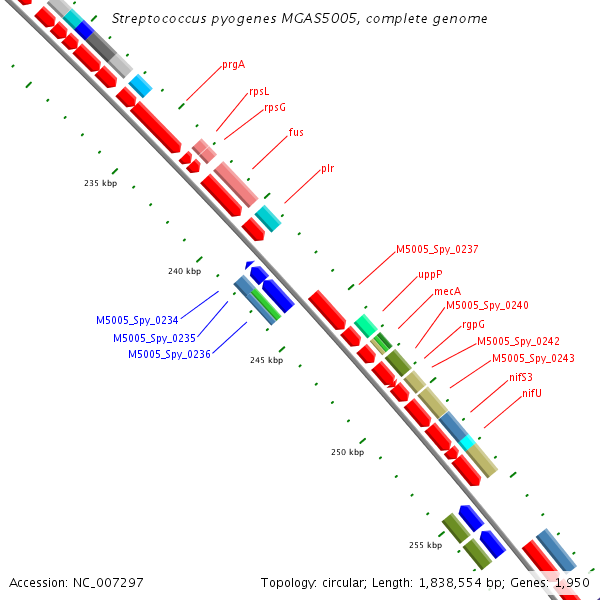 Streptococcus pyogenes MGAS5005, complete genome

prgA
rpsL
rpsG
fus
plr
235 kbp
240 kbp
M5005_Spy_0237
uppP
mecA
M5005_Spy_0240
rgpG
M5005_Spy_0242
M5005_Spy_0243
nifS3
nifU
M5005_Spy_0234
M5005_Spy_0235
M5005_Spy_0236
245 kbp
250 kbp
255 kbp

Accession: NC_007297

Topology: circular; Length: 1,838,554 bp; Genes: 1,950